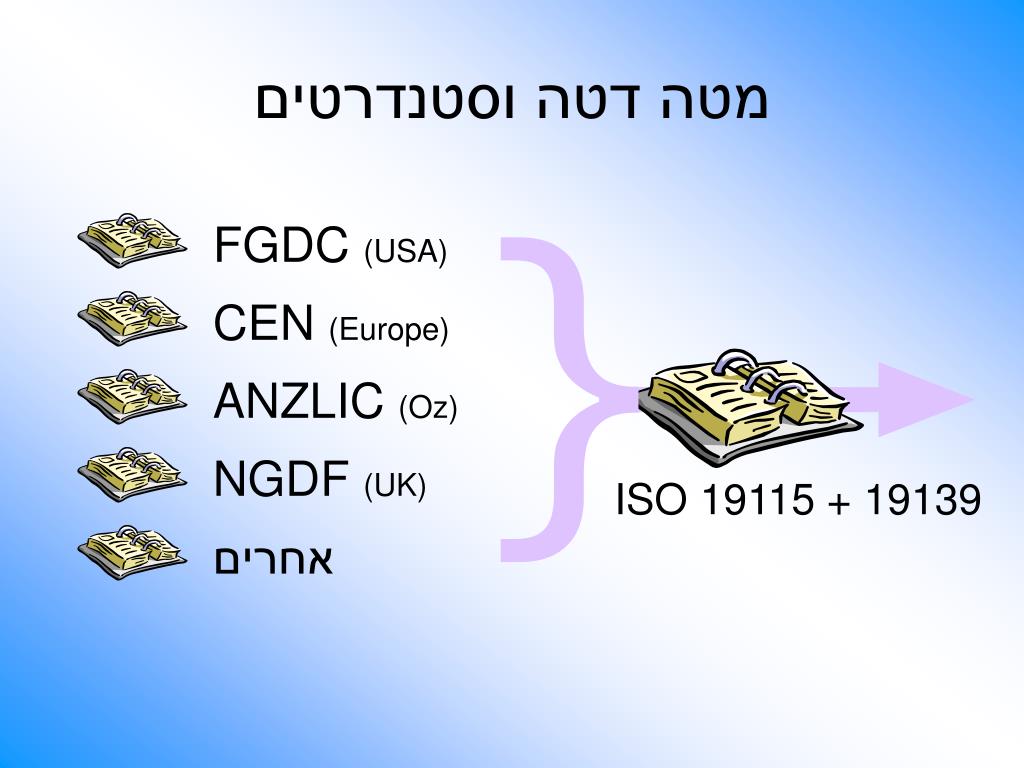 מטה דטה וסטנדרטים

FGDC (USA)

CEN (Europe)

ANZLIC (Oz)

NGDF (UK)

אחרים

ISO 19115 + 19139